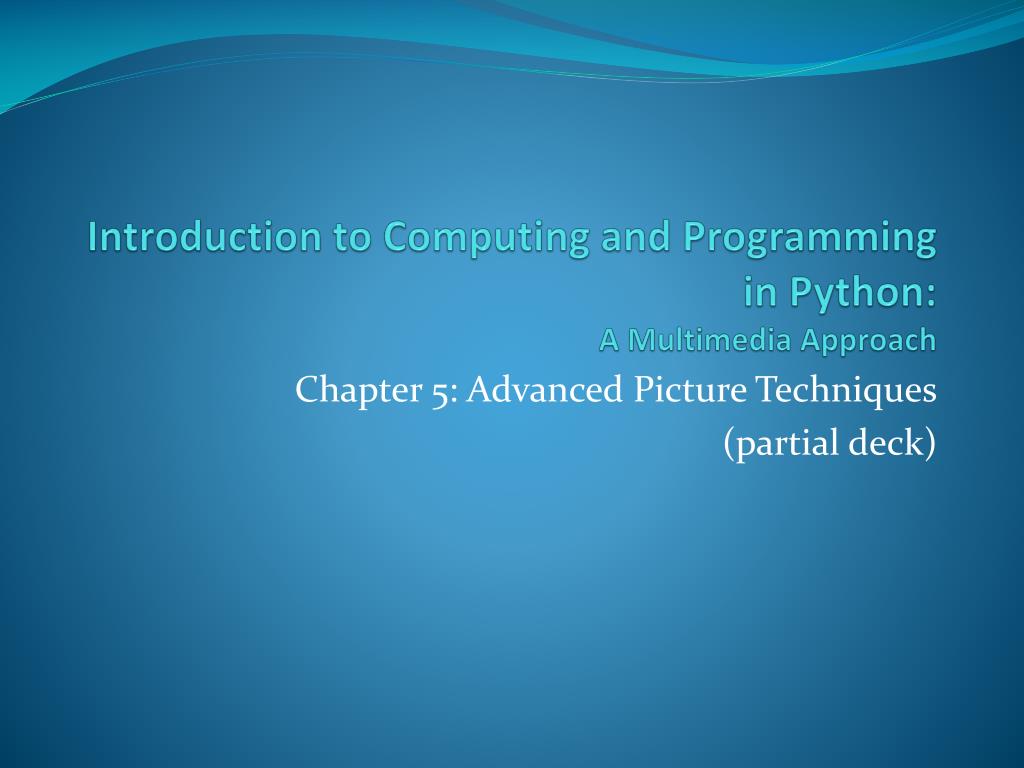 Introduction to Computing and Programming in Python:
A Multimedia Approach

Chapter 5: Advanced Picture Techniques
(partial deck)